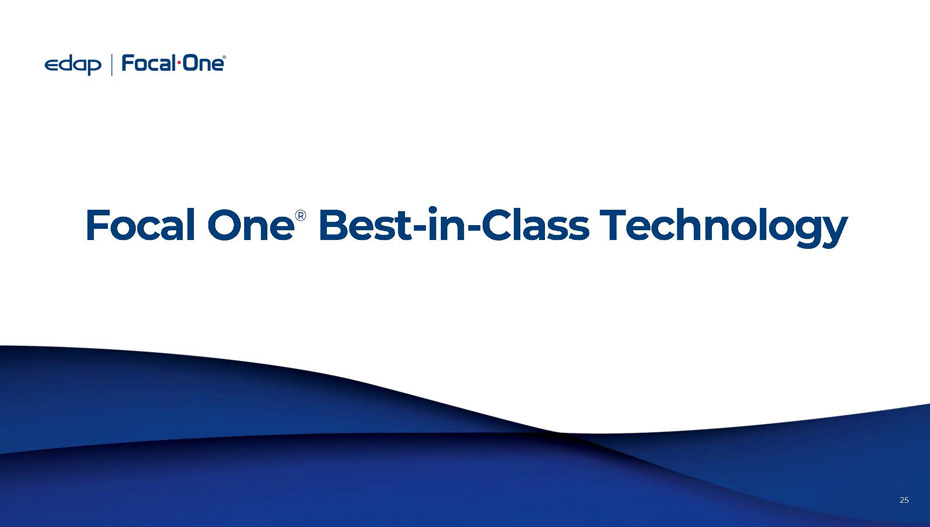 edap | Focal·One®

Focal One® Best-in-Class Technology

25